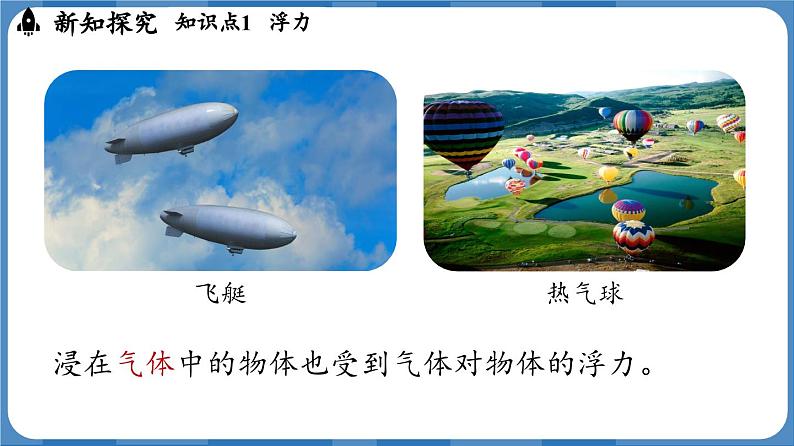 新知探究 知识点1 浮力

飞艇

热气球

浸在气体中的物体也受到气体对物体的浮力。